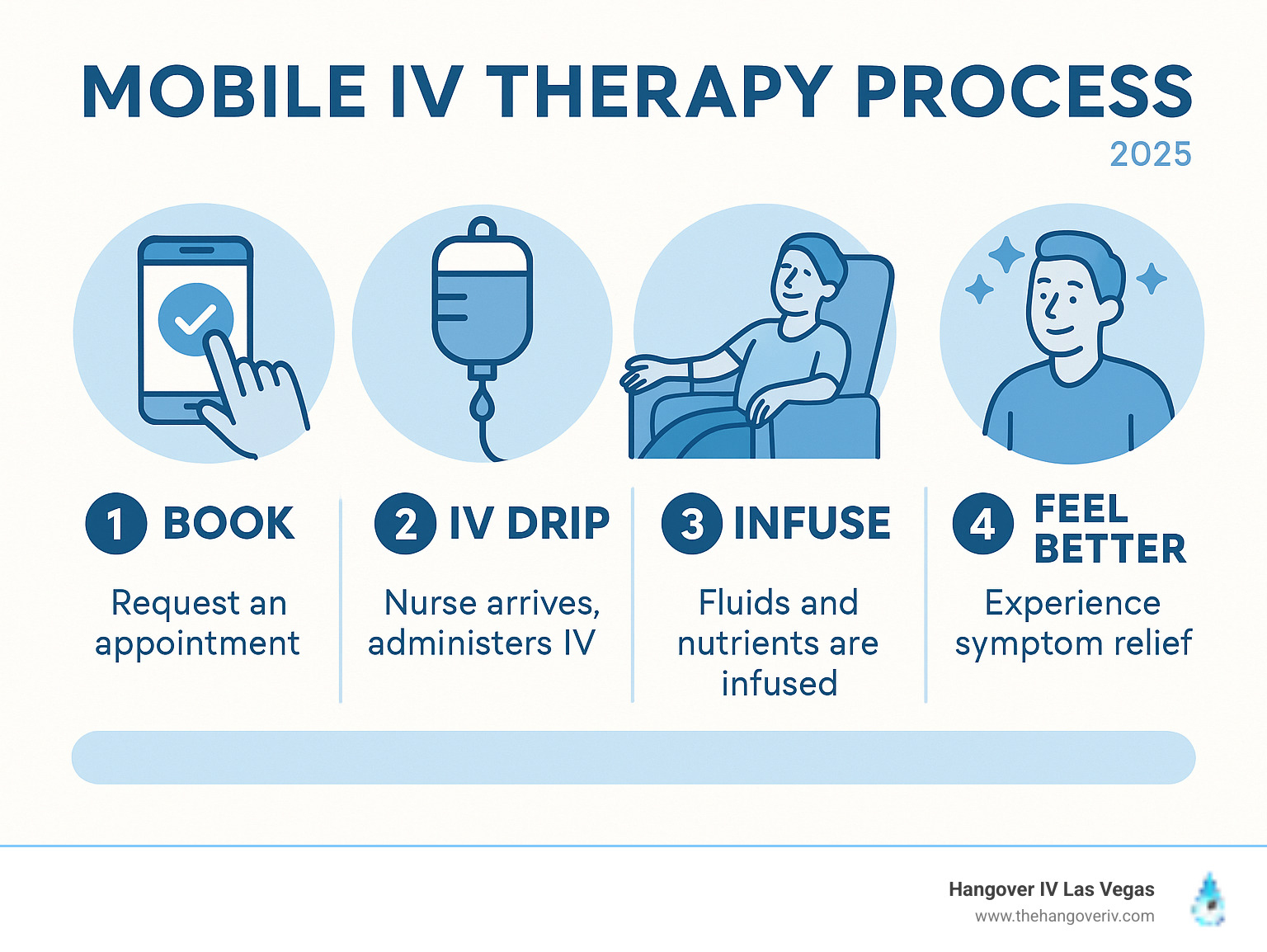 MOBILE IV THERAPY PROCESS

2025

1 BOOK

Request an appointment

2 IV DRIP

Nurse arrives, administers IV

3 INFUSE

Fluids and nutrients are infused

4 FEEL BETTER

Experience symptom relief

Hangover IV Las Vegas
www.thehangoveriv.com